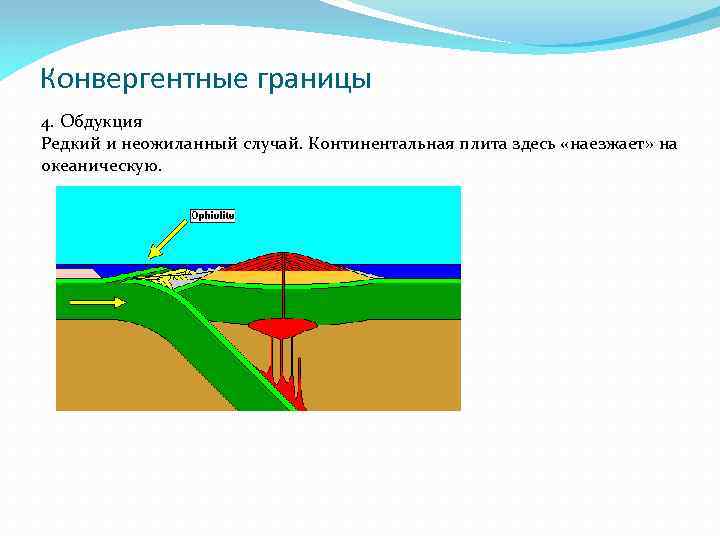 Конвергентные границы

4. Обдукция
Редкий и неожиланный случай. Континентальная плита здесь «наезжает» на океаническую.

Ophiolite